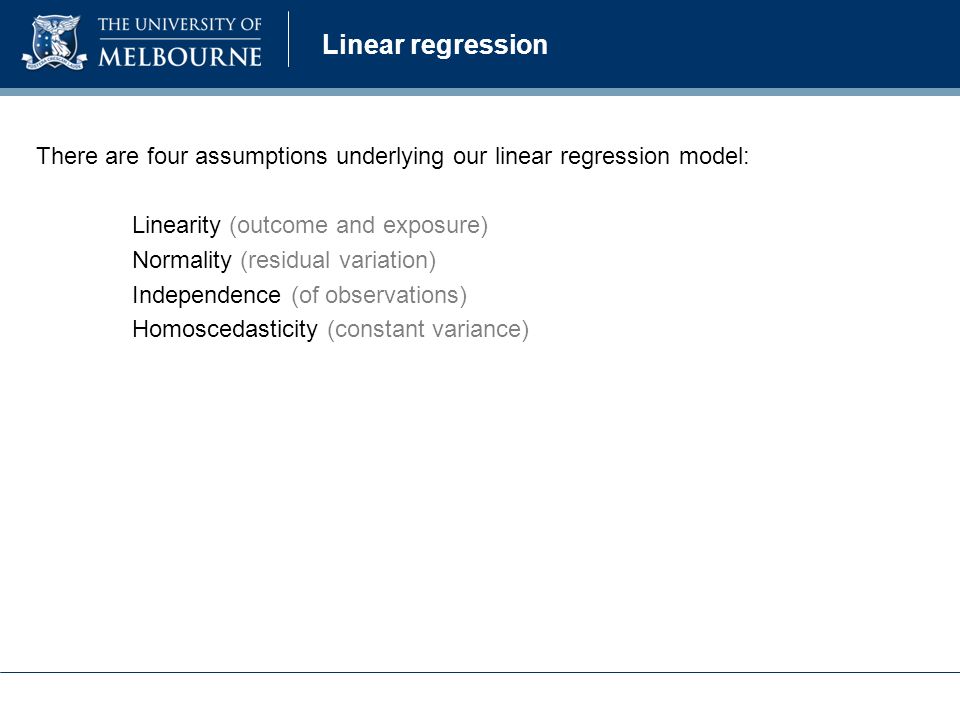 THE UNIVERSITY OF MELBOURNE

Linear regression

There are four assumptions underlying our linear regression model:

Linearity (outcome and exposure)
Normality (residual variation)
Independence (of observations)
Homoscedasticity (constant variance)